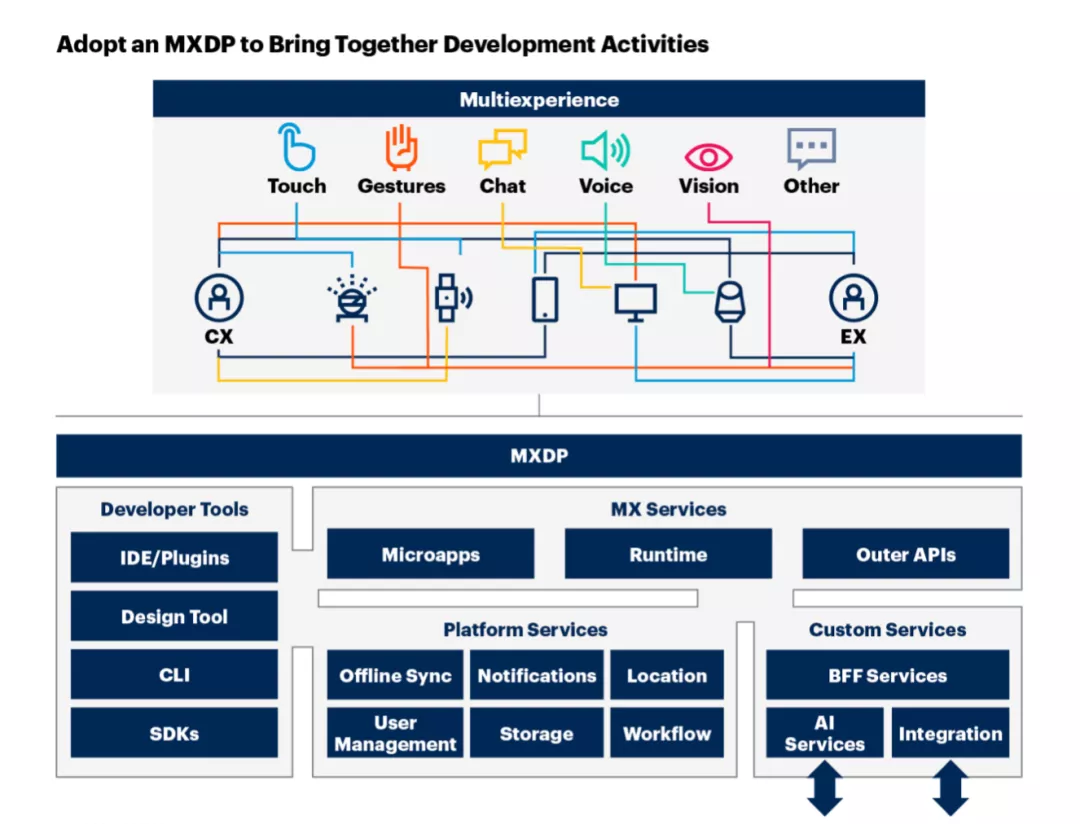 Adopt an MXDP to Bring Together Development Activities

Multiexperience

Touch Gestures Chat Voice Vision Other

CX

EX

MXDP

Developer Tools

IDE/Plugins

Design Tool

CLI

SDKs

MX Services

Microapps

Runtime

Outer APIs

Platform Services

Offline Sync

Notifications

Location

User Management

Storage

Workflow

Custom Services

BFF Services

AI Services

Integration